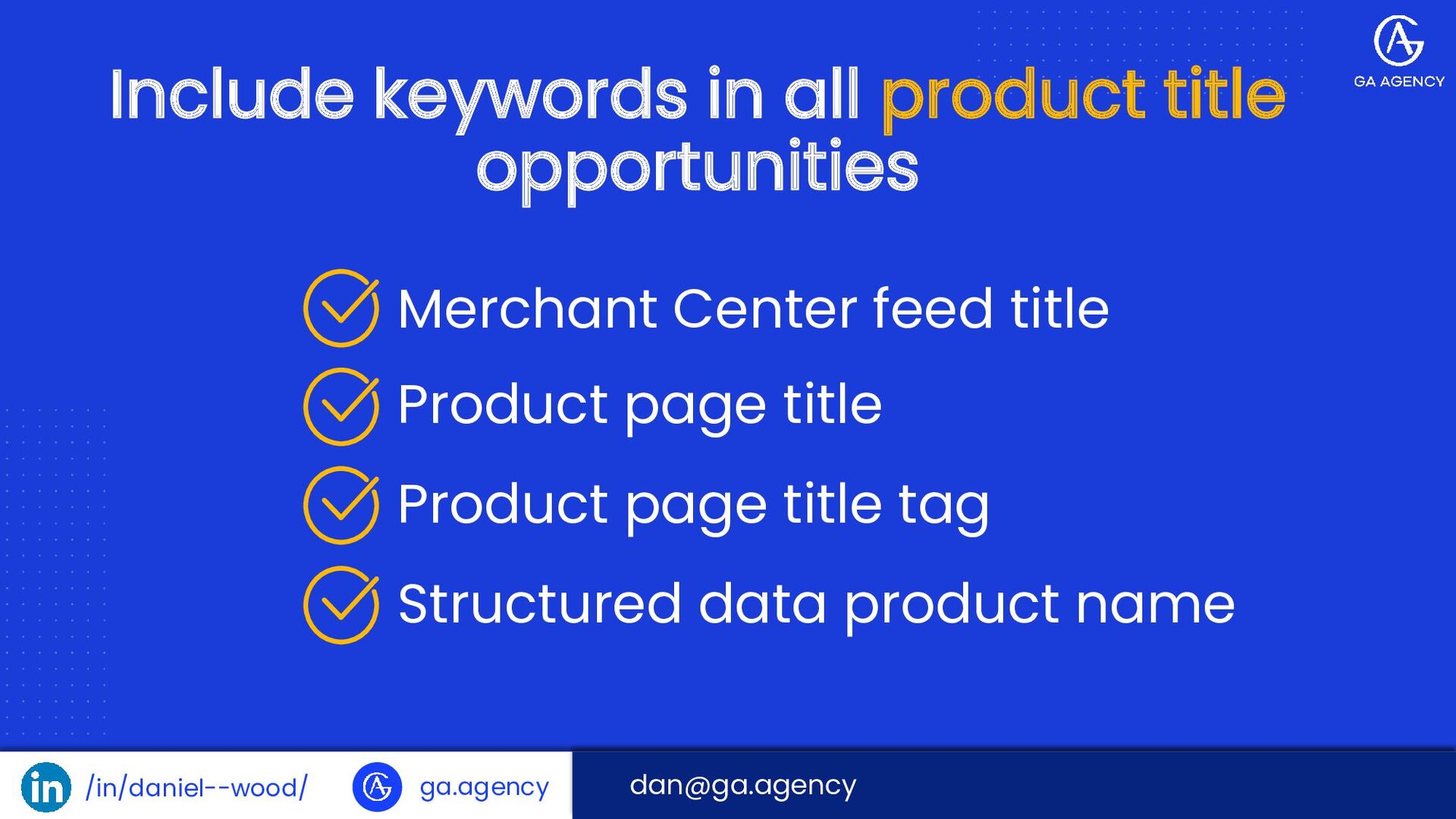 GA AGENCY

Include keywords in all product title opportunities

Merchant Center feed title

Product page title

Product page title tag

Structured data product name

in /in/daniel--wood/

ga.agency

dan@ga.agency